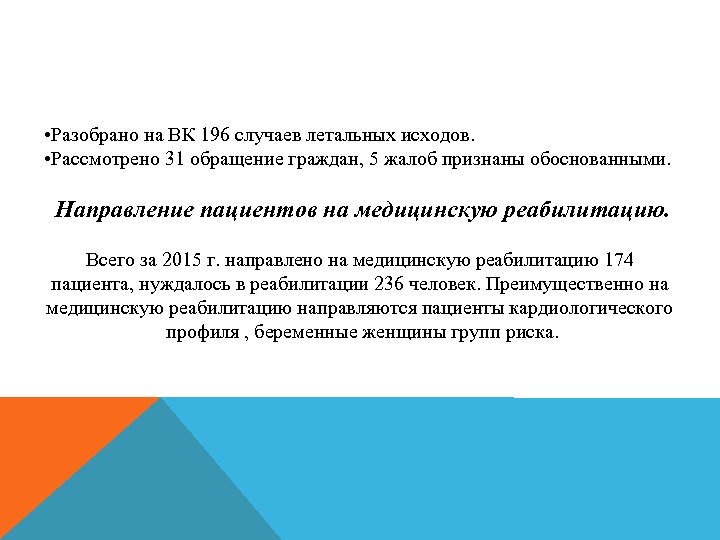 •Разобрано на ВК 196 случаев летальных исходов.
•Рассмотрено 31 обращение граждан, 5 жалоб признаны обоснованными.

Направление пациентов на медицинскую реабилитацию.

Всего за 2015 г. направлено на медицинскую реабилитацию 174 пациента, нуждалось в реабилитации 236 человек. Преимущественно на медицинскую реабилитацию направляются пациенты кардиологического профиля , беременные женщины групп риска.